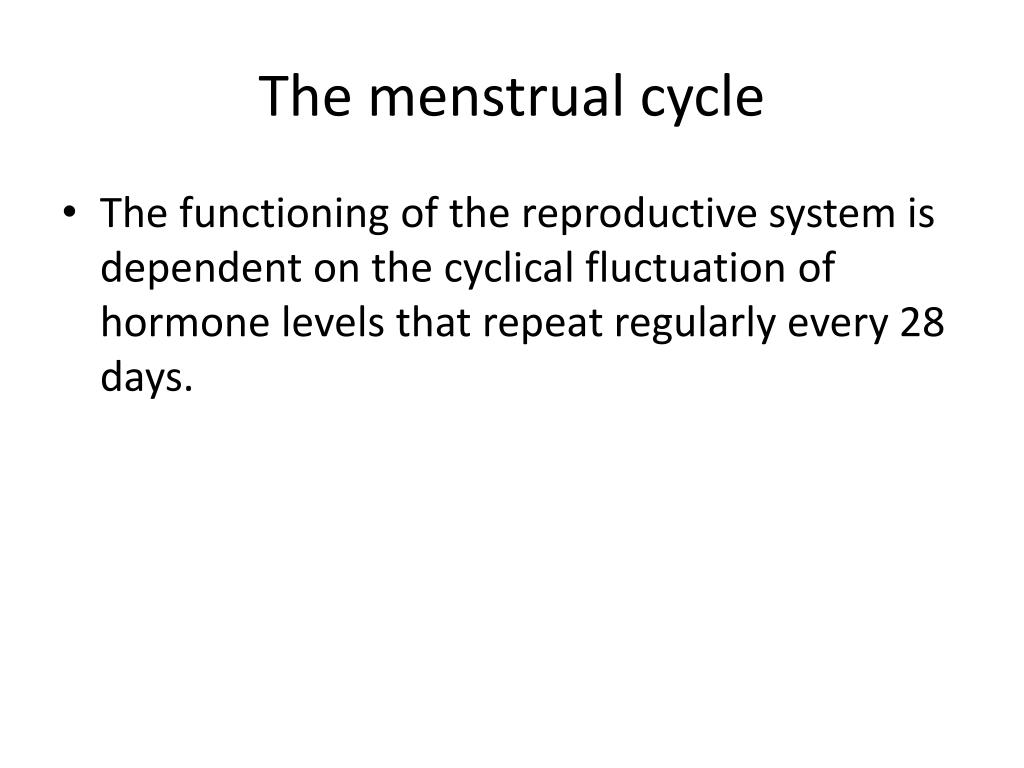 The menstrual cycle

• The functioning of the reproductive system is dependent on the cyclical fluctuation of hormone levels that repeat regularly every 28 days.